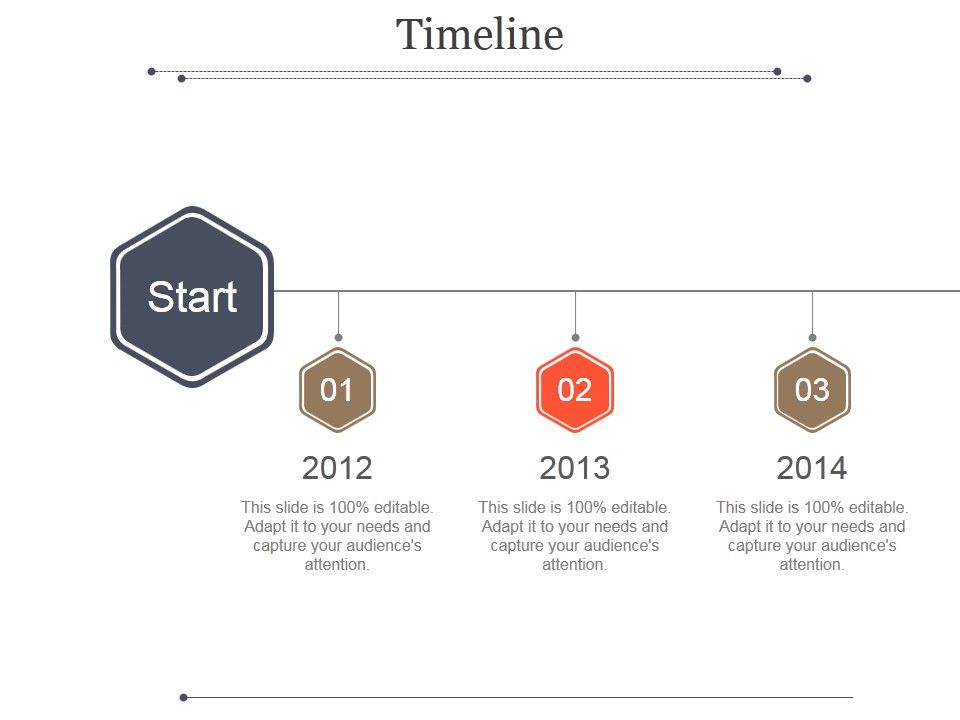 Timeline

Start

01

2012

This slide is 100% editable. Adapt it to your needs and capture your audience's attention.

02

2013

This slide is 100% editable. Adapt it to your needs and capture your audience's attention.

03

2014

This slide is 100% editable. Adapt it to your needs and capture your audience's attention.